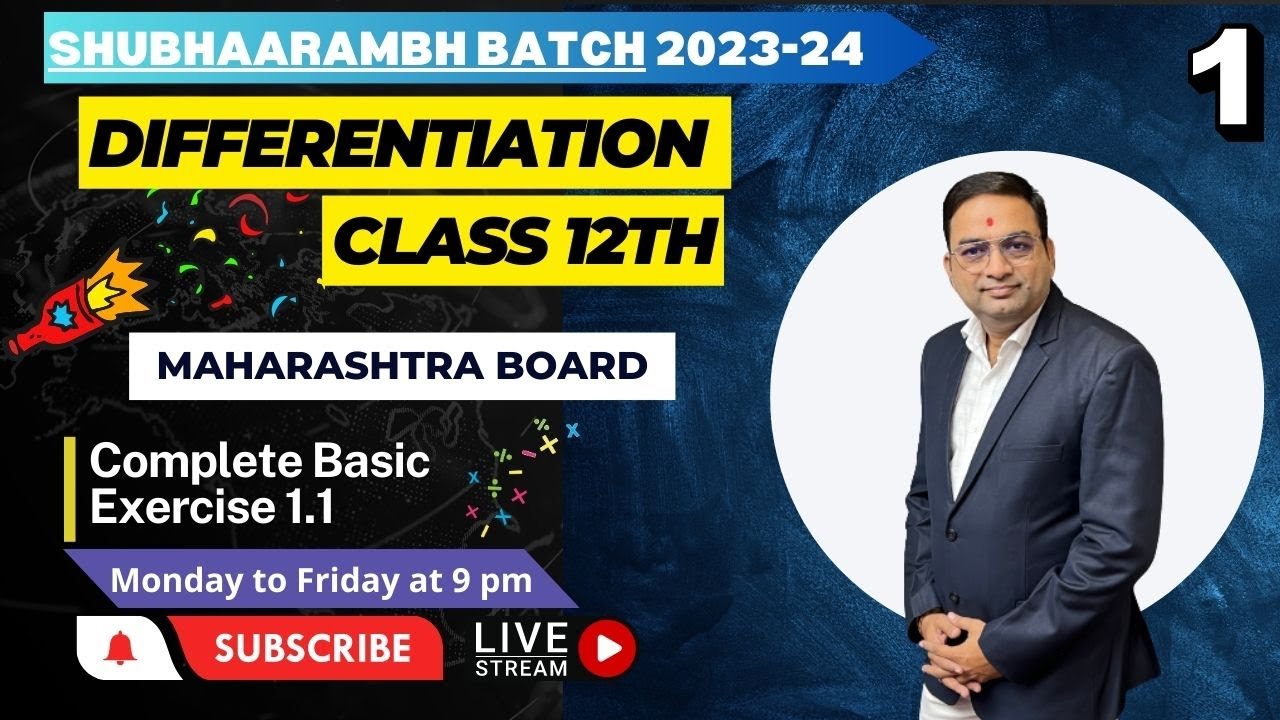 SHUBHAARAMBH BATCH 2023-24

1

DIFFERENTIATION
CLASS 12TH

MAHARASHTRA BOARD

Complete Basic
Exercise 1.1

Monday to Friday at 9 pm

SUBSCRIBE

LIVE
STREAM